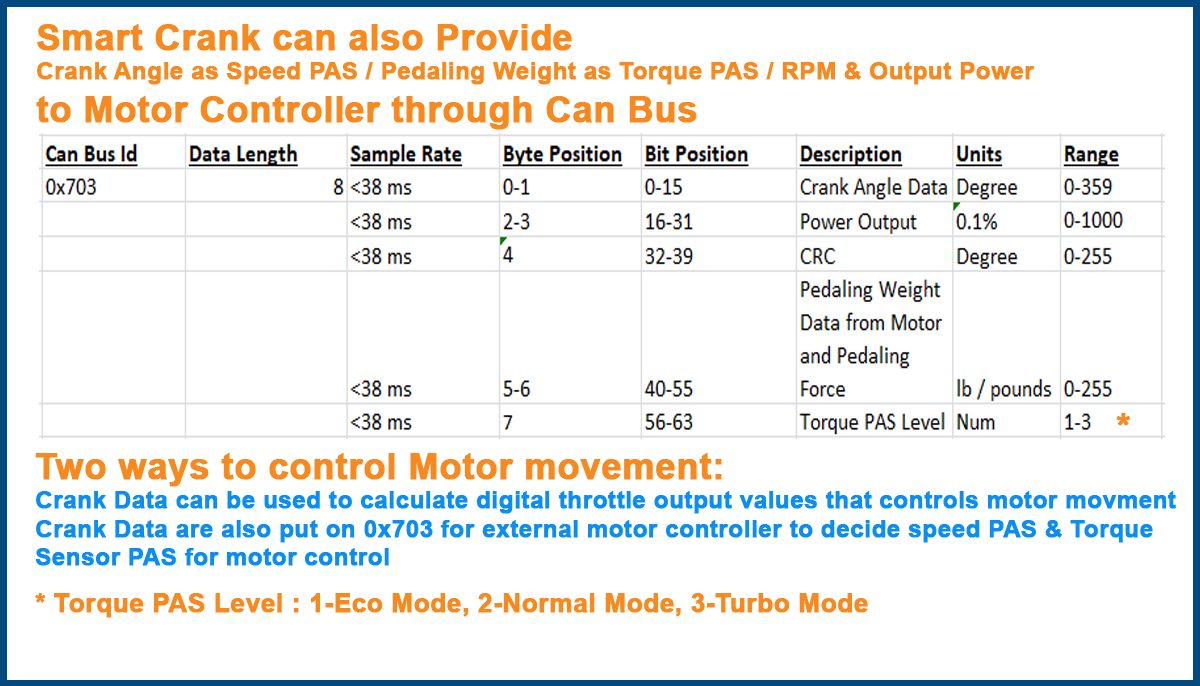 Smart Crank can also Provide
Crank Angle as Speed PAS / Pedaling Weight as Torque PAS / RPM & Output Power
to Motor Controller through Can Bus

| Can Bus Id | Data Length | Sample Rate | Byte Position | Bit Position | Description | Units | Range |
|---|---|---|---|---|---|---|---|
| 0x703 | 8 | <38 ms | 0-1 | 0-15 | Crank Angle Data | Degree | 0-359 |
| | | <38 ms | 2-3 | 16-31 | Power Output | 0.1% | 0-1000 |
| | | <38 ms | 4 | 32-39 | CRC | Degree | 0-255 |
| | | <38 ms | 5-6 | 40-55 | Pedaling Weight Data from Motor and Pedaling Force | lb / pounds | 0-255 |
| | | <38 ms | 7 | 56-63 | Torque PAS Level | Num | 1-3 * |

Two ways to control Motor movement:
Crank Data can be used to calculate digital throttle output values that controls motor movment
Crank Data are also put on 0x703 for external motor controller to decide speed PAS & Torque Sensor PAS for motor control

* Torque PAS Level : 1-Eco Mode, 2-Normal Mode, 3-Turbo Mode